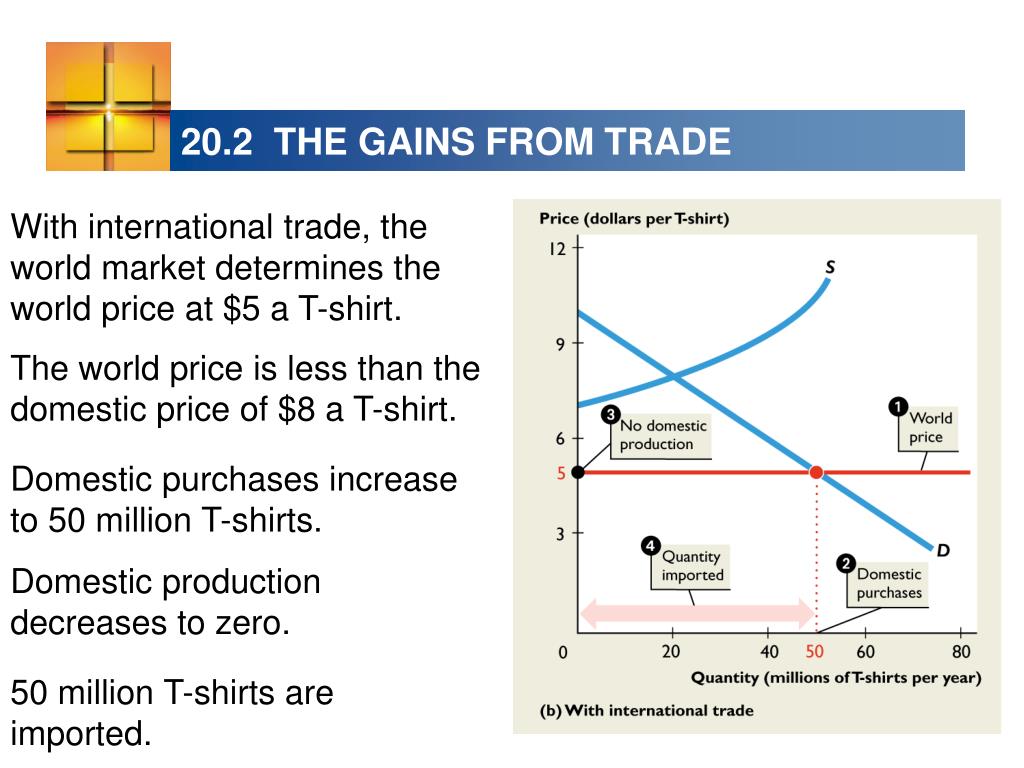 20.2 THE GAINS FROM TRADE

With international trade, the world market determines the world price at $5 a T-shirt.

The world price is less than the domestic price of $8 a T-shirt.

Domestic purchases increase to 50 million T-shirts.

Domestic production decreases to zero.

50 million T-shirts are imported.

Price (dollars per T-shirt)

12

9

6

5

3

0

S

D

3 No domestic production

1 World price

4 Quantity imported

2 Domestic purchases

20

40

50

60

80

Quantity (millions of T-shirts per year)

(b) With international trade